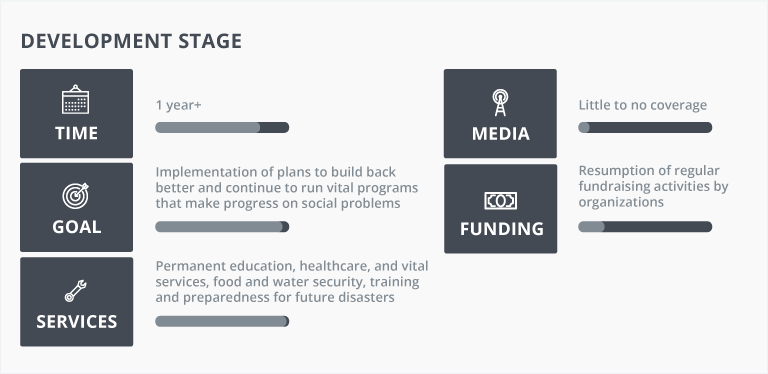 DEVELOPMENT STAGE

TIME

1 year+

GOAL

Implementation of plans to build back better and continue to run vital programs that make progress on social problems

SERVICES

Permanent education, healthcare, and vital services, food and water security, training and preparedness for future disasters

MEDIA

Little to no coverage

FUNDING

Resumption of regular fundraising activities by organizations